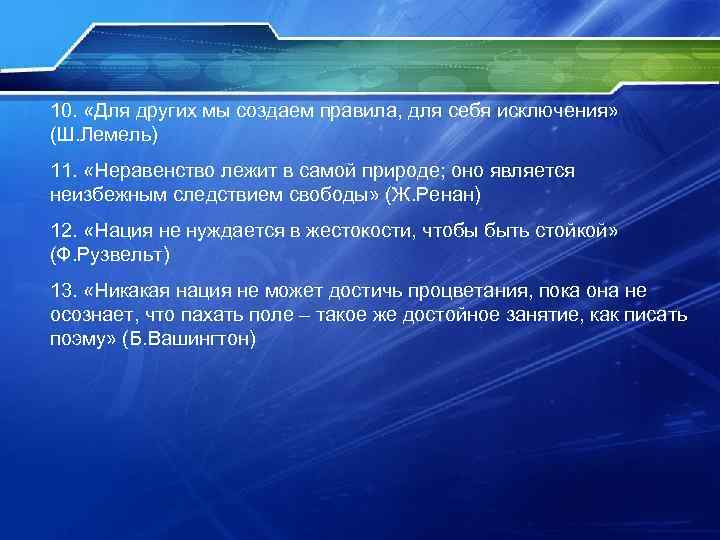 10. «Для других мы создаем правила, для себя исключения» (Ш.Лемель)

11. «Неравенство лежит в самой природе; оно является неизбежным следствием свободы» (Ж.Ренан)

12. «Нация не нуждается в жестокости, чтобы быть стойкой» (Ф.Рузвельт)

13. «Никакая нация не может достичь процветания, пока она не осознает, что пахать поле – такое же достойное занятие, как писать поэму» (Б.Вашингтон)